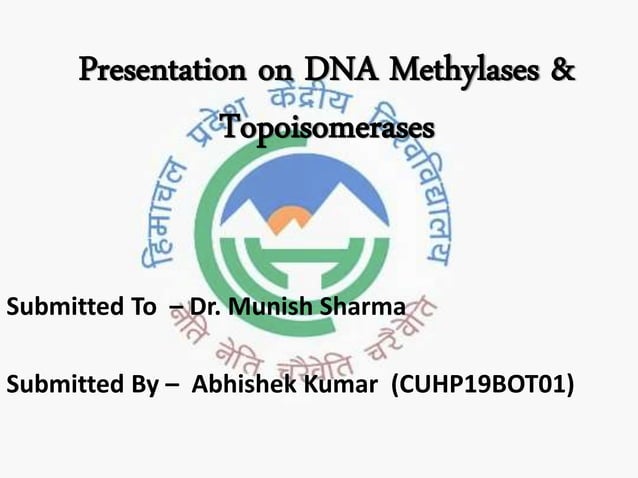 Presentation on DNA Methylases & Topoisomerases

हिमाचल प्रदेश केंद्रीय विश्वविद्यालय

Submitted To – Dr. Munish Sharma

नेति नेति चरैवेति चरैवेति

Submitted By – Abhishek Kumar (CUHP19BOT01)